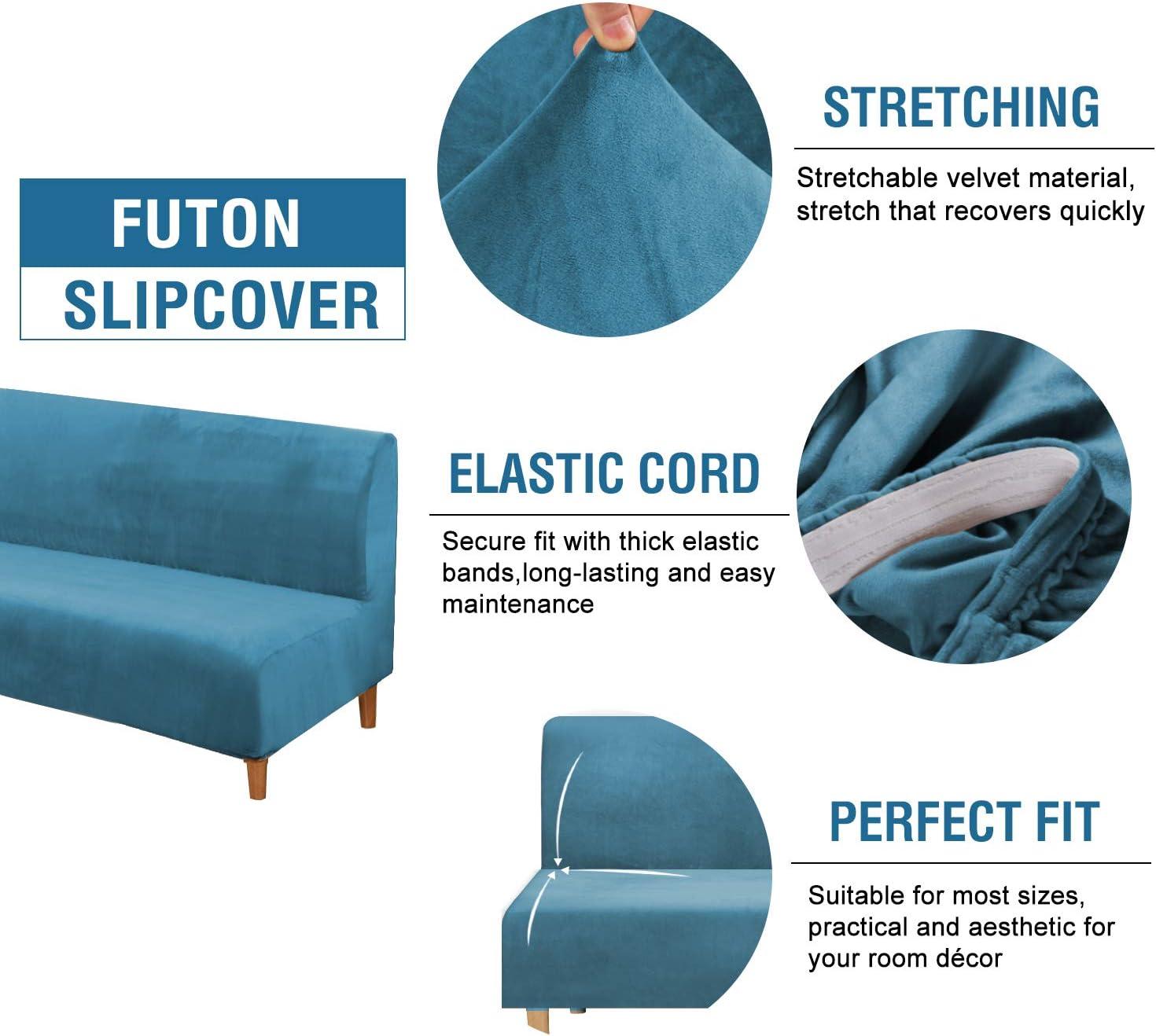 FUTON SLIPCOVER

STRETCHING

Stretchable velvet material, stretch that recovers quickly

ELASTIC CORD

Secure fit with thick elastic bands,long-lasting and easy maintenance

PERFECT FIT

Suitable for most sizes, practical and aesthetic for your room décor